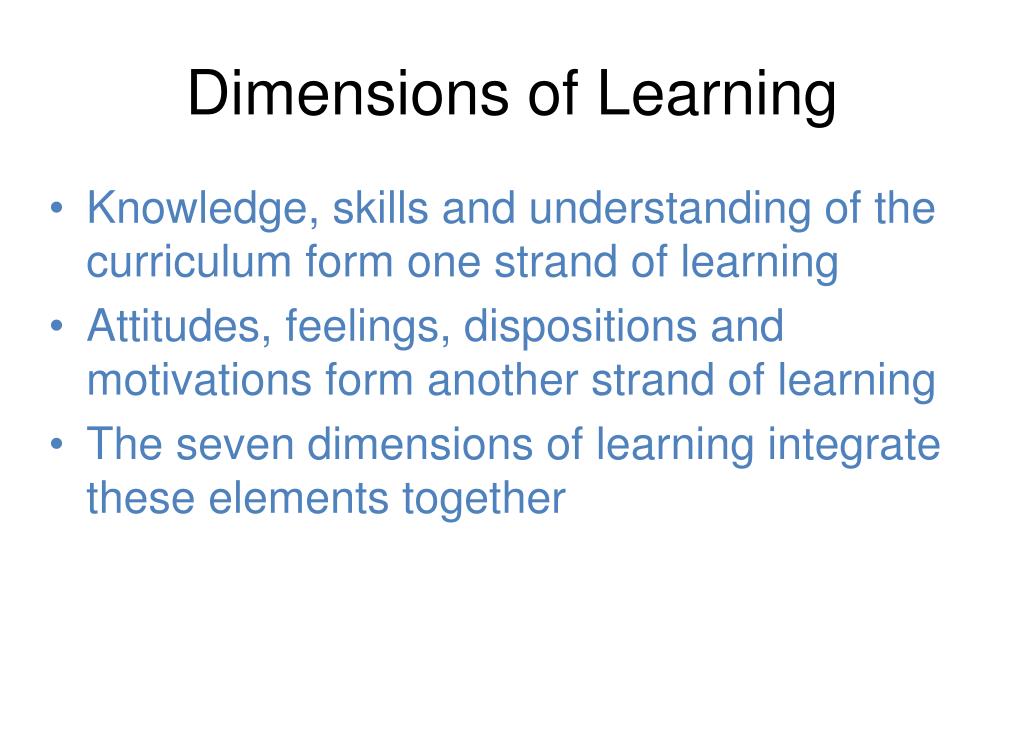 Dimensions of Learning

• Knowledge, skills and understanding of the curriculum form one strand of learning
• Attitudes, feelings, dispositions and motivations form another strand of learning
• The seven dimensions of learning integrate these elements together